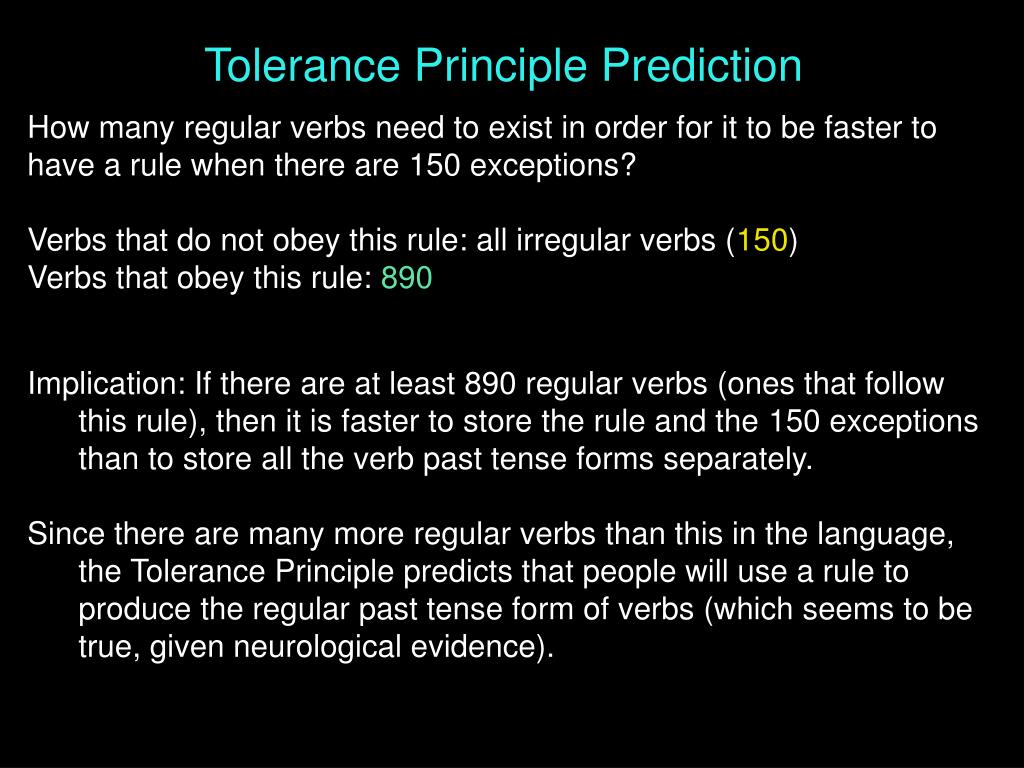 Tolerance Principle Prediction

How many regular verbs need to exist in order for it to be faster to have a rule when there are 150 exceptions?

Verbs that do not obey this rule: all irregular verbs (150)
Verbs that obey this rule: 890

Implication: If there are at least 890 regular verbs (ones that follow this rule), then it is faster to store the rule and the 150 exceptions than to store all the verb past tense forms separately.

Since there are many more regular verbs than this in the language, the Tolerance Principle predicts that people will use a rule to produce the regular past tense form of verbs (which seems to be true, given neurological evidence).